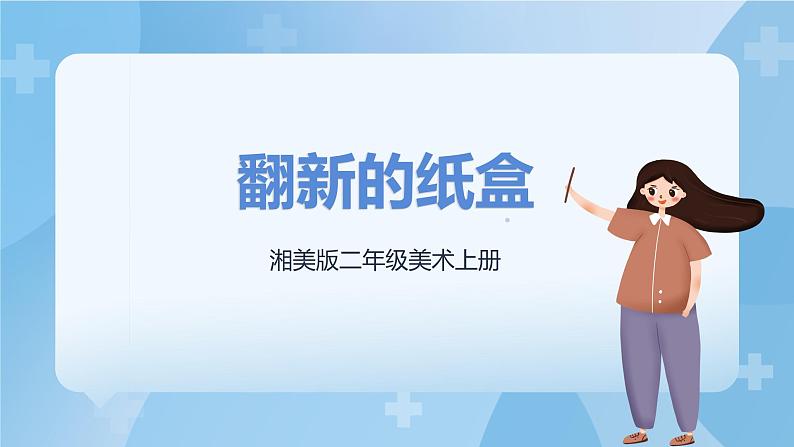 翻新的纸盒

湘美版二年级美术上册